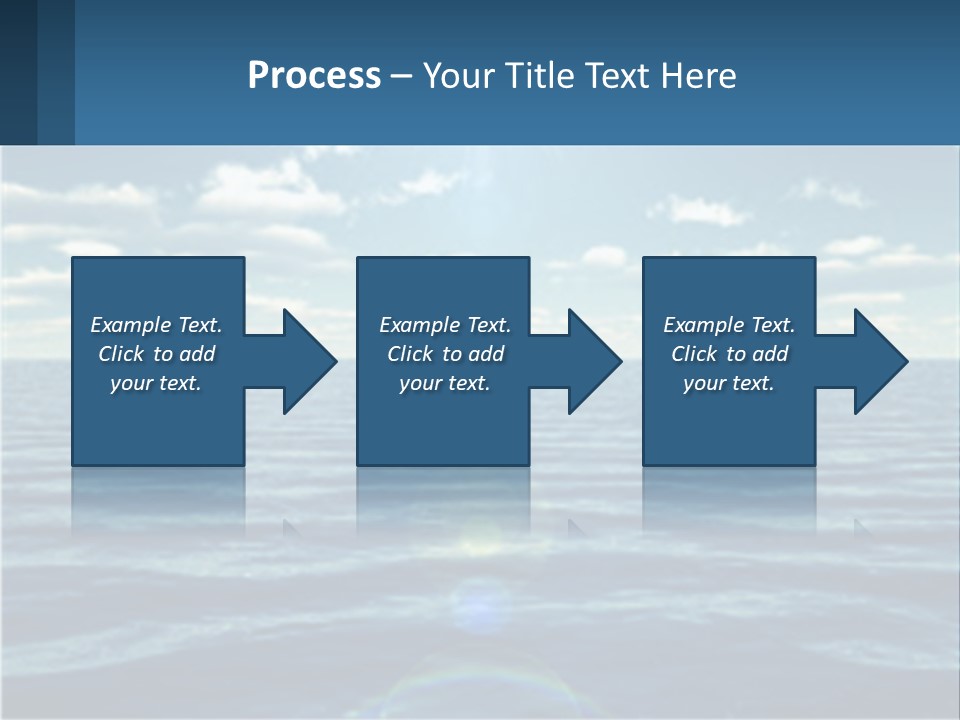 Process – Your Title Text Here

Example Text. Click to add your text.

Example Text. Click to add your text.

Example Text. Click to add your text.